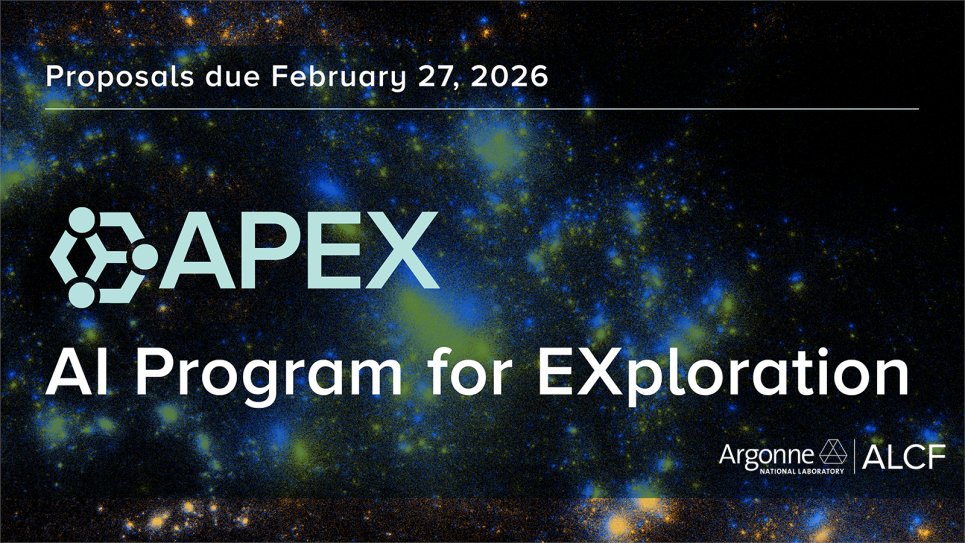 Proposals due February 27, 2026

APEX

AI Program for EXploration

Argonne NATIONAL LABORATORY | ALCF